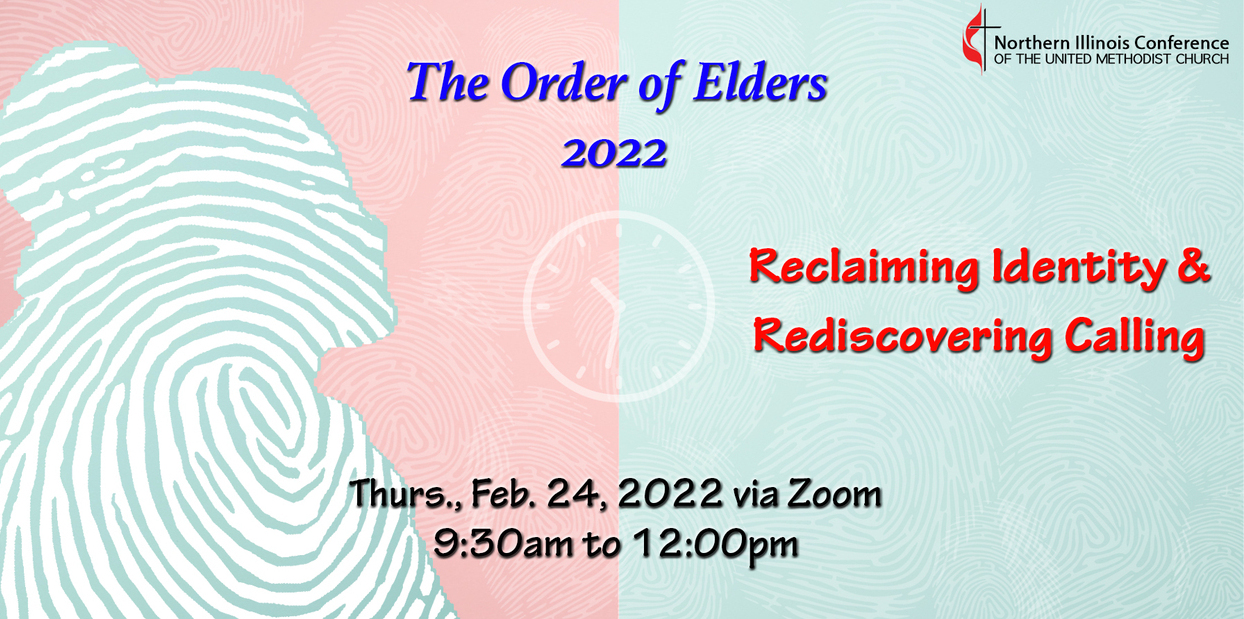 Northern Illinois Conference
OF THE UNITED METHODIST CHURCH

The Order of Elders
2022

Reclaiming Identity & Rediscovering Calling

Thurs., Feb. 24, 2022 via Zoom
9:30am to 12:00pm